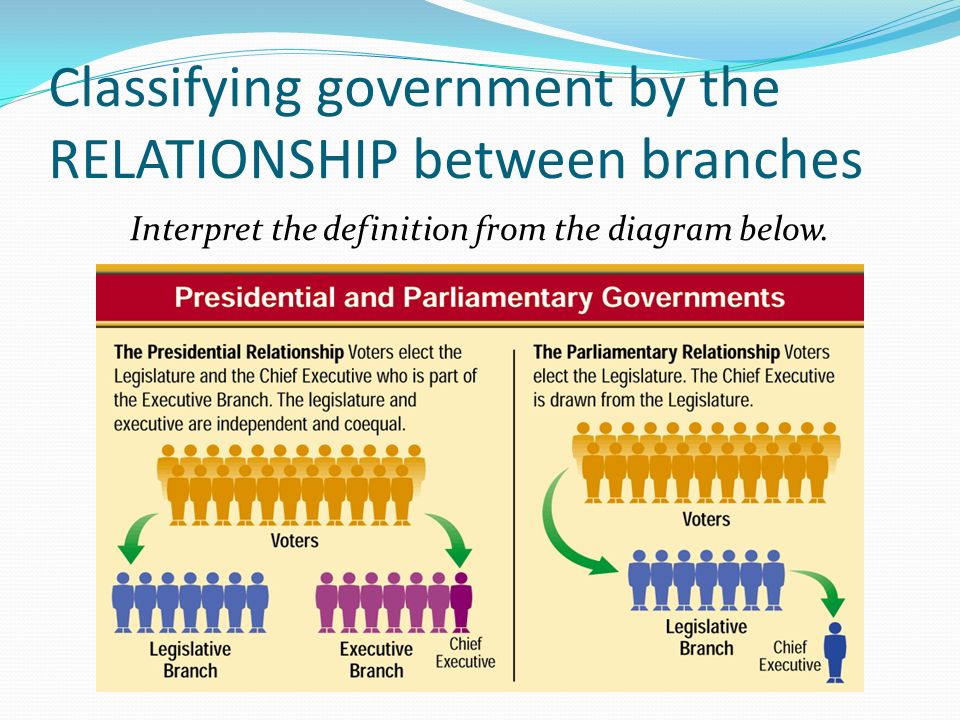 Classifying government by the RELATIONSHIP between branches

Interpret the definition from the diagram below.

Presidential and Parliamentary Governments

The Presidential Relationship Voters elect the Legislature and the Chief Executive who is part of the Executive Branch. The legislature and executive are independent and coequal.

Voters

Legislative Branch

Executive Branch

Chief Executive

The Parliamentary Relationship Voters elect the Legislature. The Chief Executive is drawn from the Legislature.

Voters

Legislative Branch

Chief Executive